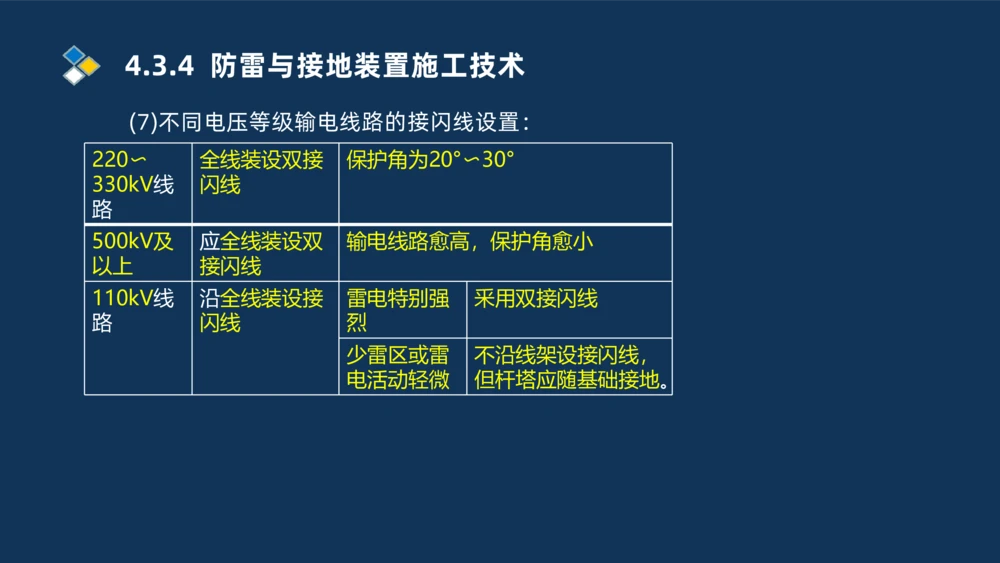 4.3.4 防雷与接地装置施工技术

(7)不同电压等级输电线路的接闪线设置：

| 220～330kV线路 | 全线装设双接闪线 | 保护角为20°～30° | |
|---|---|---|---|
| 500kV及以上 | 应全线装设双接闪线 | 输电线路愈高，保护角愈小 | |
| 110kV线路 | 沿全线装设接闪线 | 雷电特别强烈 | 采用双接闪线 |
| | | 少雷区或雷电活动轻微 | 不沿线架设接闪线，但杆塔应随基础接地。 |